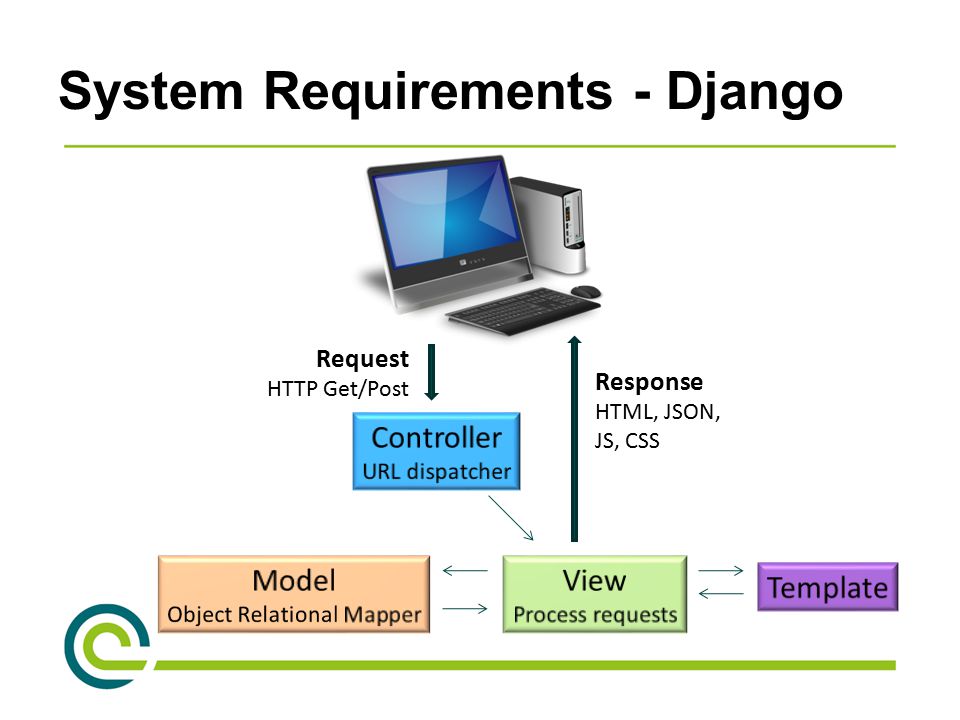 System Requirements - Django

Request
HTTP Get/Post

Response
HTML, JSON,
JS, CSS

Controller
URL dispatcher

Model
Object Relational Mapper

View
Process requests

Template